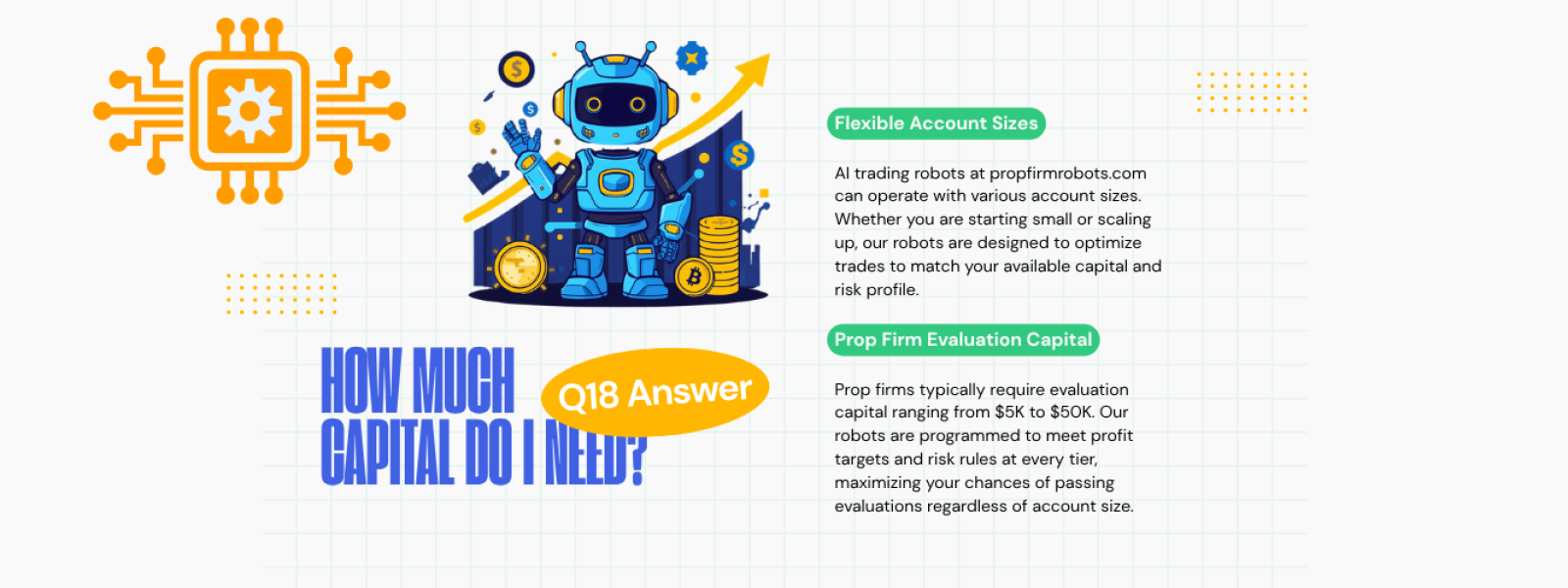 HOW MUCH CAPITAL DO I NEED?

Q18 Answer

Flexible Account Sizes

AI trading robots at propfirmrobots.com can operate with various account sizes. Whether you are starting small or scaling up, our robots are designed to optimize trades to match your available capital and risk profile.

Prop Firm Evaluation Capital

Prop firms typically require evaluation capital ranging from $5K to $50K. Our robots are programmed to meet profit targets and risk rules at every tier, maximizing your chances of passing evaluations regardless of account size.